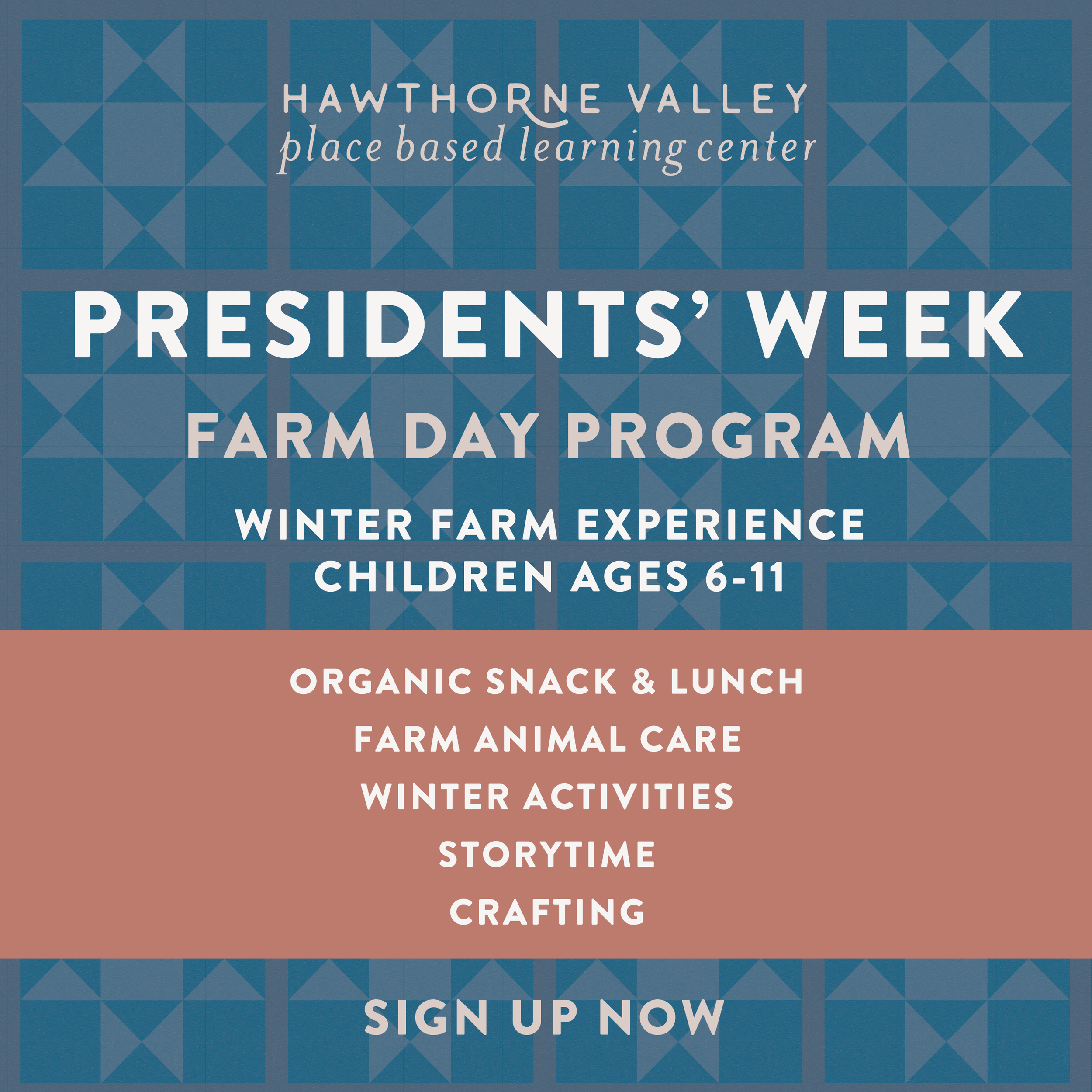 HAWTHORNE VALLEY
place based learning center

PRESIDENTS' WEEK

FARM DAY PROGRAM

WINTER FARM EXPERIENCE
CHILDREN AGES 6-11

ORGANIC SNACK & LUNCH
FARM ANIMAL CARE
WINTER ACTIVITIES
STORYTIME
CRAFTING

SIGN UP NOW